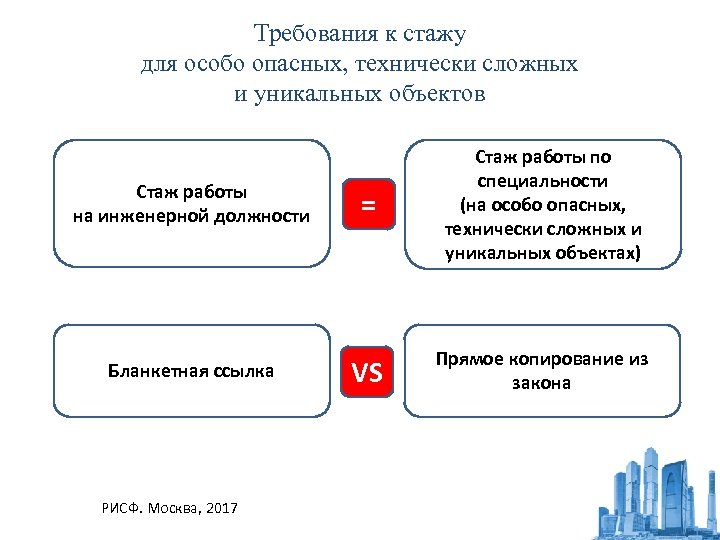 Требования к стажу для особо опасных, технически сложных и уникальных объектов

Стаж работы на инженерной должности

=

Стаж работы по специальности (на особо опасных, технически сложных и уникальных объектах)

Бланкетная ссылка

VS

Прямое копирование из закона

РИСФ. Москва, 2017